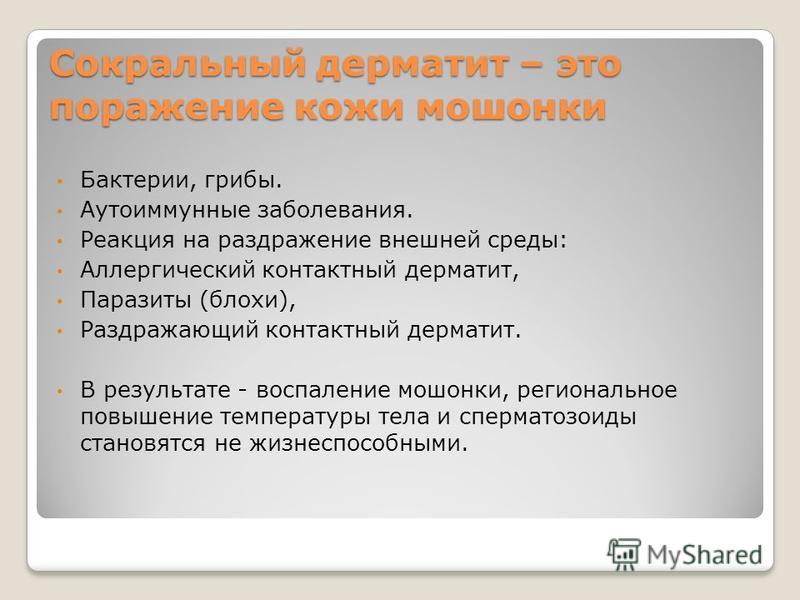 Сокральный дерматит – это поражение кожи мошонки

• Бактерии, грибы.
• Аутоиммунные заболевания.
• Реакция на раздражение внешней среды:
• Аллергический контактный дерматит,
• Паразиты (блохи),
• Раздражающий контактный дерматит.

• В результате - воспаление мошонки, региональное повышение температуры тела и сперматозоиды становятся не жизнеспособными.

MyShared